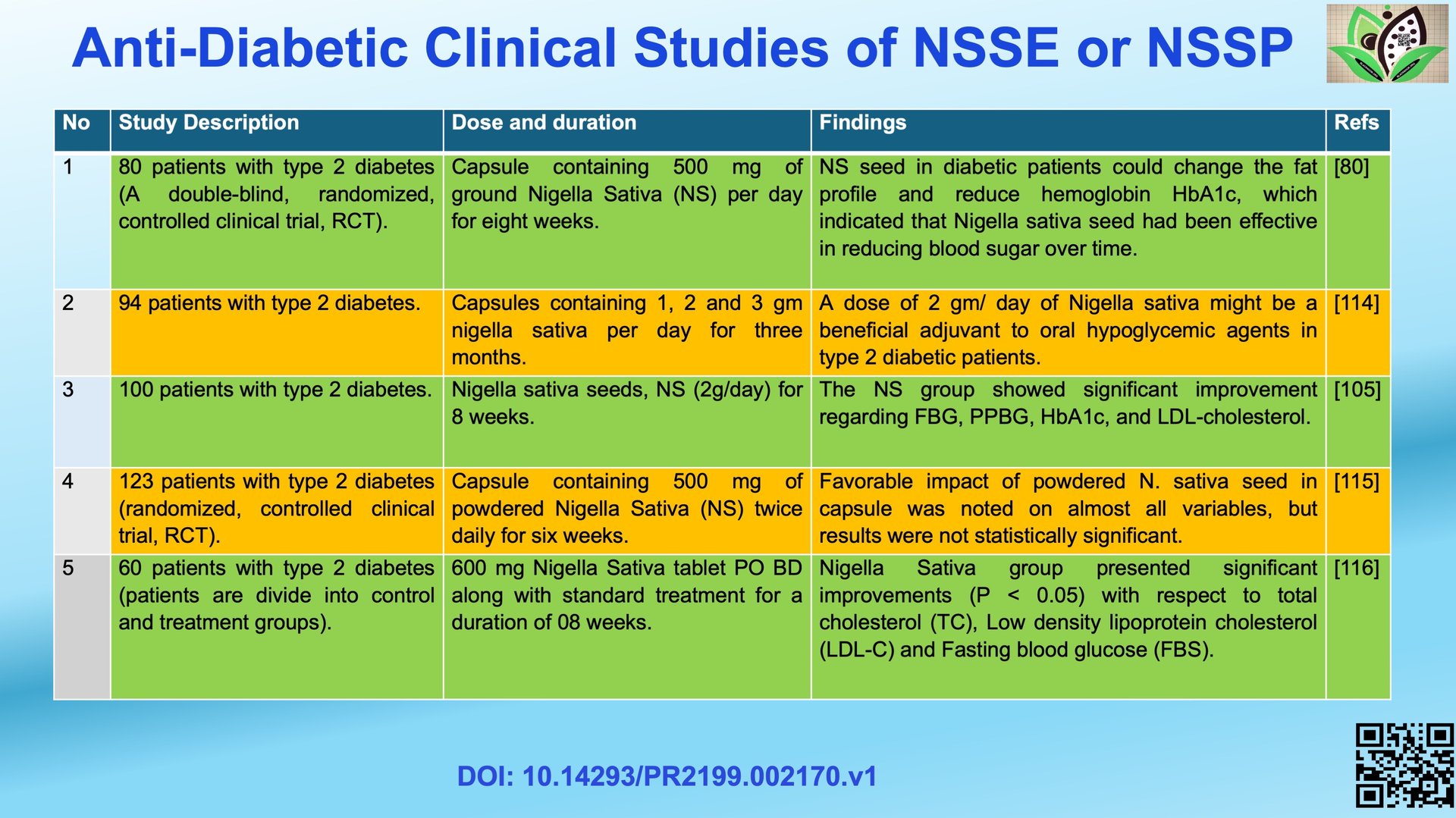 Anti-Diabetic Clinical Studies of NSSE or NSSP

| No | Study Description | Dose and duration | Findings | Refs |
|---|---|---|---|---|
| 1 | 80 patients with type 2 diabetes (A double-blind, randomized, controlled clinical trial, RCT). | Capsule containing 500 mg of ground Nigella Sativa (NS) per day for eight weeks. | NS seed in diabetic patients could change the fat profile and reduce hemoglobin HbA1c, which indicated that Nigella sativa seed had been effective in reducing blood sugar over time. | [80] |
| 2 | 94 patients with type 2 diabetes. | Capsules containing 1, 2 and 3 gm nigella sativa per day for three months. | A dose of 2 gm/ day of Nigella sativa might be a beneficial adjuvant to oral hypoglycemic agents in type 2 diabetic patients. | [114] |
| 3 | 100 patients with type 2 diabetes. | Nigella sativa seeds, NS (2g/day) for 8 weeks. | The NS group showed significant improvement regarding FBG, PPBG, HbA1c, and LDL-cholesterol. | [105] |
| 4 | 123 patients with type 2 diabetes (randomized, controlled clinical trial, RCT). | Capsule containing 500 mg of powdered Nigella Sativa (NS) twice daily for six weeks. | Favorable impact of powdered N. sativa seed in capsule was noted on almost all variables, but results were not statistically significant. | [115] |
| 5 | 60 patients with type 2 diabetes (patients are divide into control and treatment groups). | 600 mg Nigella Sativa tablet PO BD along with standard treatment for a duration of 08 weeks. | Nigella Sativa group presented significant improvements (P < 0.05) with respect to total cholesterol (TC), Low density lipoprotein cholesterol (LDL-C) and Fasting blood glucose (FBS). | [116] |

DOI: 10.14293/PR2199.002170.v1